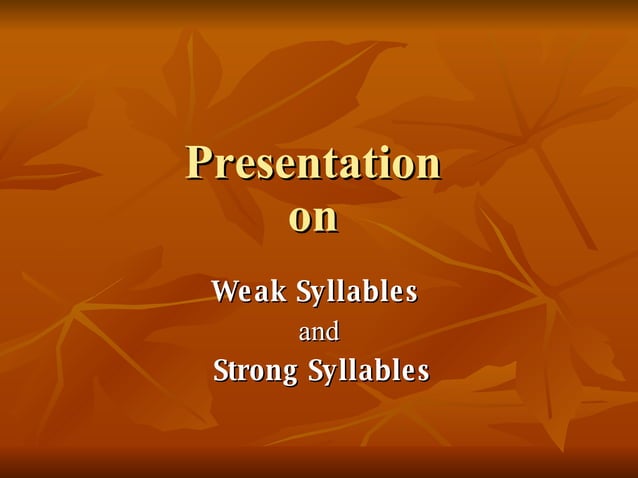 Presentation on

Weak Syllables
and
Strong Syllables